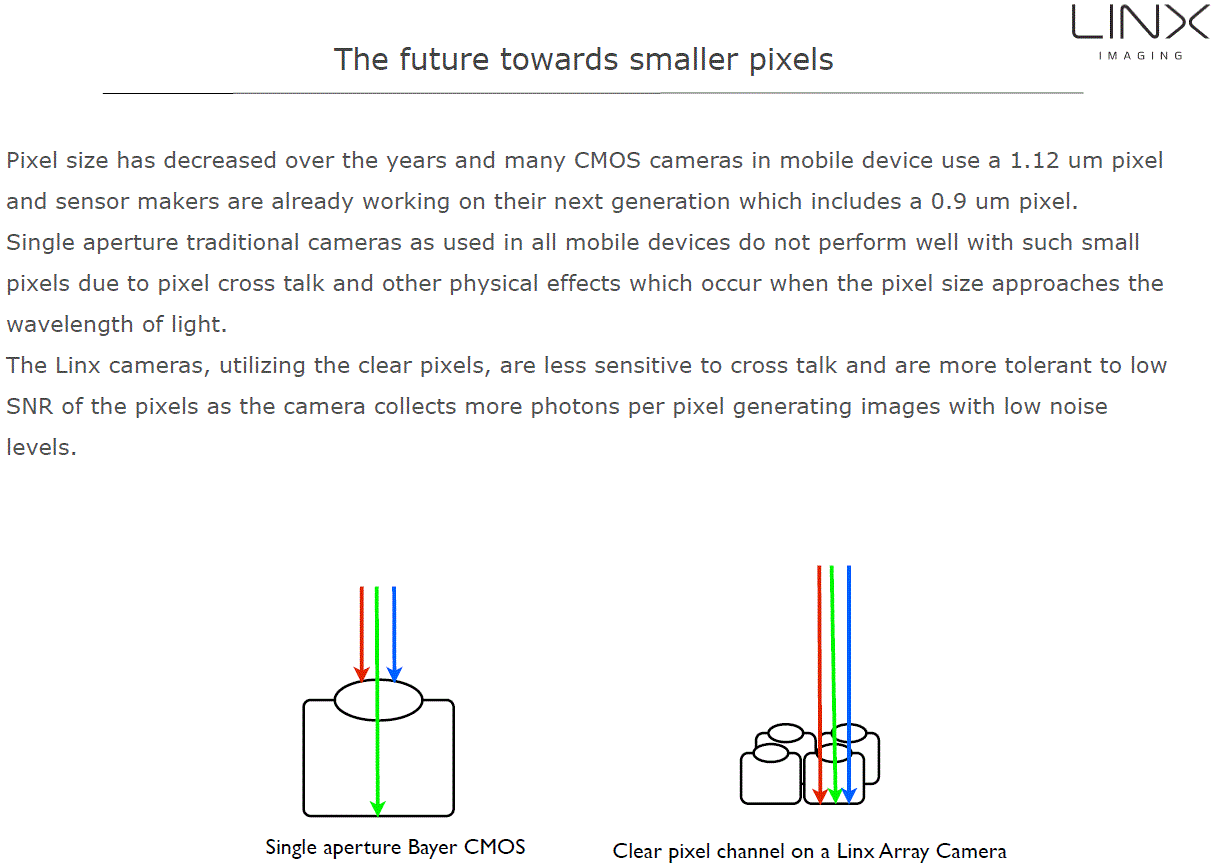 LINX
IMAGING

The future towards smaller pixels

Pixel size has decreased over the years and many CMOS cameras in mobile device use a 1.12 um pixel and sensor makers are already working on their next generation which includes a 0.9 um pixel.
Single aperture traditional cameras as used in all mobile devices do not perform well with such small pixels due to pixel cross talk and other physical effects which occur when the pixel size approaches the wavelength of light.
The Linx cameras, utilizing the clear pixels, are less sensitive to cross talk and are more tolerant to low SNR of the pixels as the camera collects more photons per pixel generating images with low noise levels.

Single aperture Bayer CMOS

Clear pixel channel on a Linx Array Camera